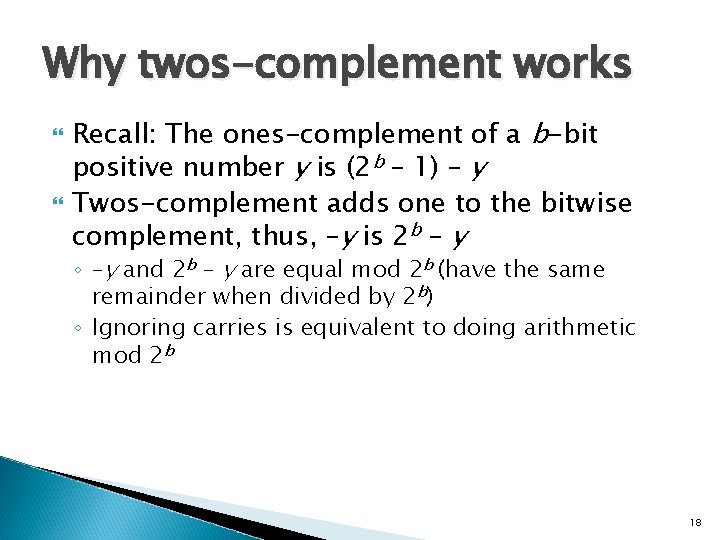 Why twos-complement works

Recall: The ones-complement of a $b$-bit positive number $y$ is $(2^b - 1) - y$

Twos-complement adds one to the bitwise complement, thus, $-y$ is $2^b - y$

◦ $-y$ and $2^b - y$ are equal mod $2^b$ (have the same remainder when divided by $2^b$)

◦ Ignoring carries is equivalent to doing arithmetic mod $2^b$

18